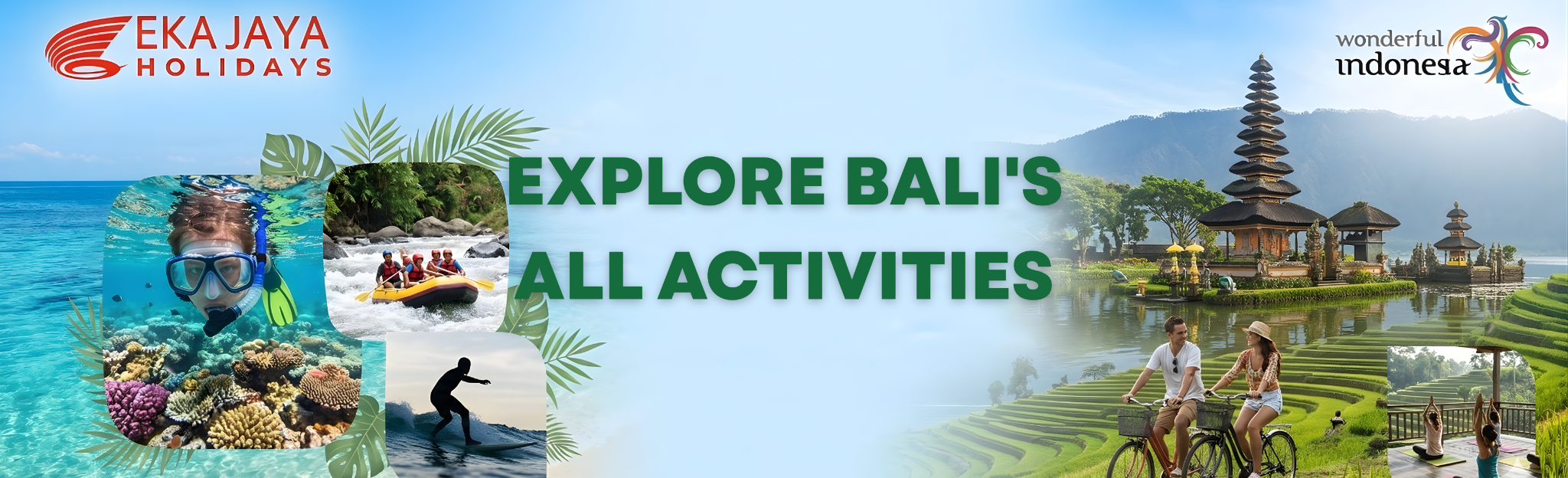 EKA JAYA HOLIDAYS

wonderful indonesia

EXPLORE BALI'S ALL ACTIVITIES